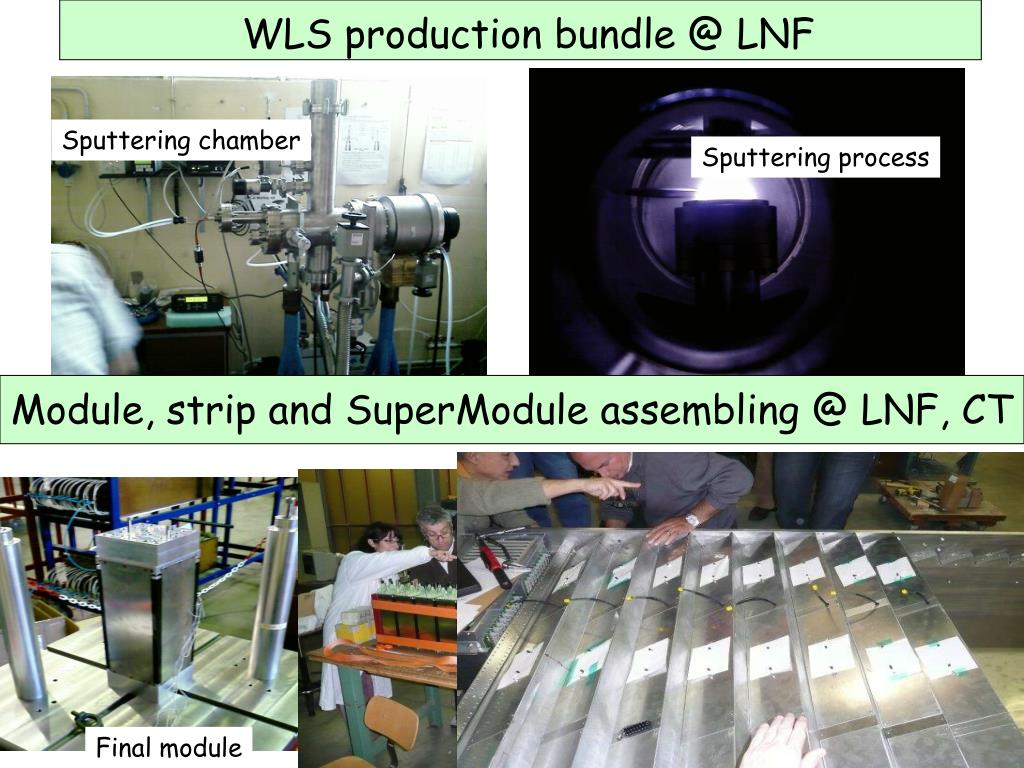 WLS production bundle @ LNF

Sputtering chamber

Sputtering process

Module, strip and SuperModule assembling @ LNF, CT

Final module